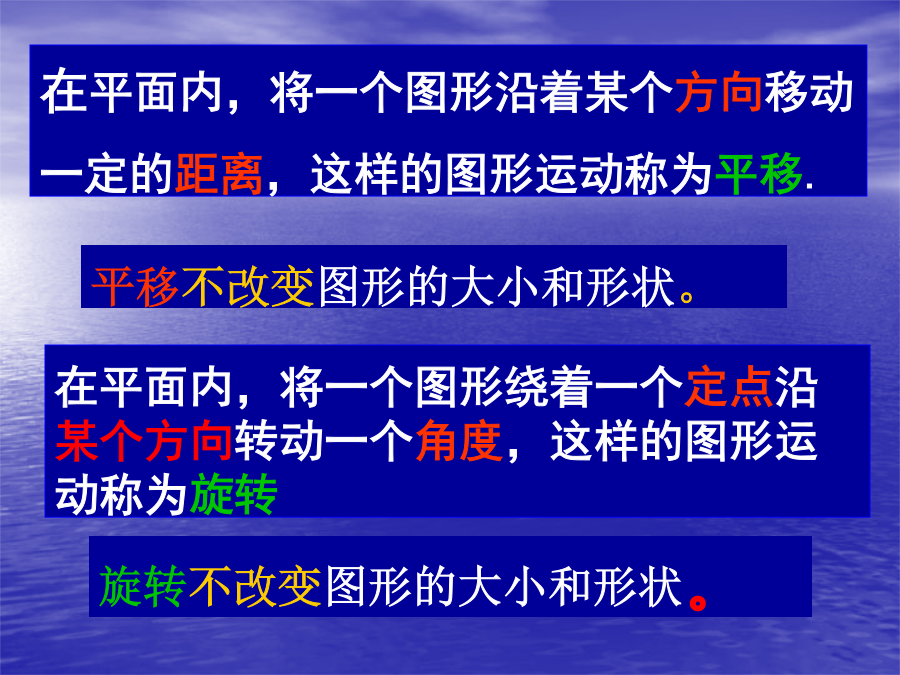 在平面内，将一个图形沿着某个方向移动一定的距离，这样的图形运动称为平移.

平移不改变图形的大小和形状。

在平面内，将一个图形绕着一个定点沿某个方向转动一个角度，这样的图形运动称为旋转

旋转不改变图形的大小和形状。